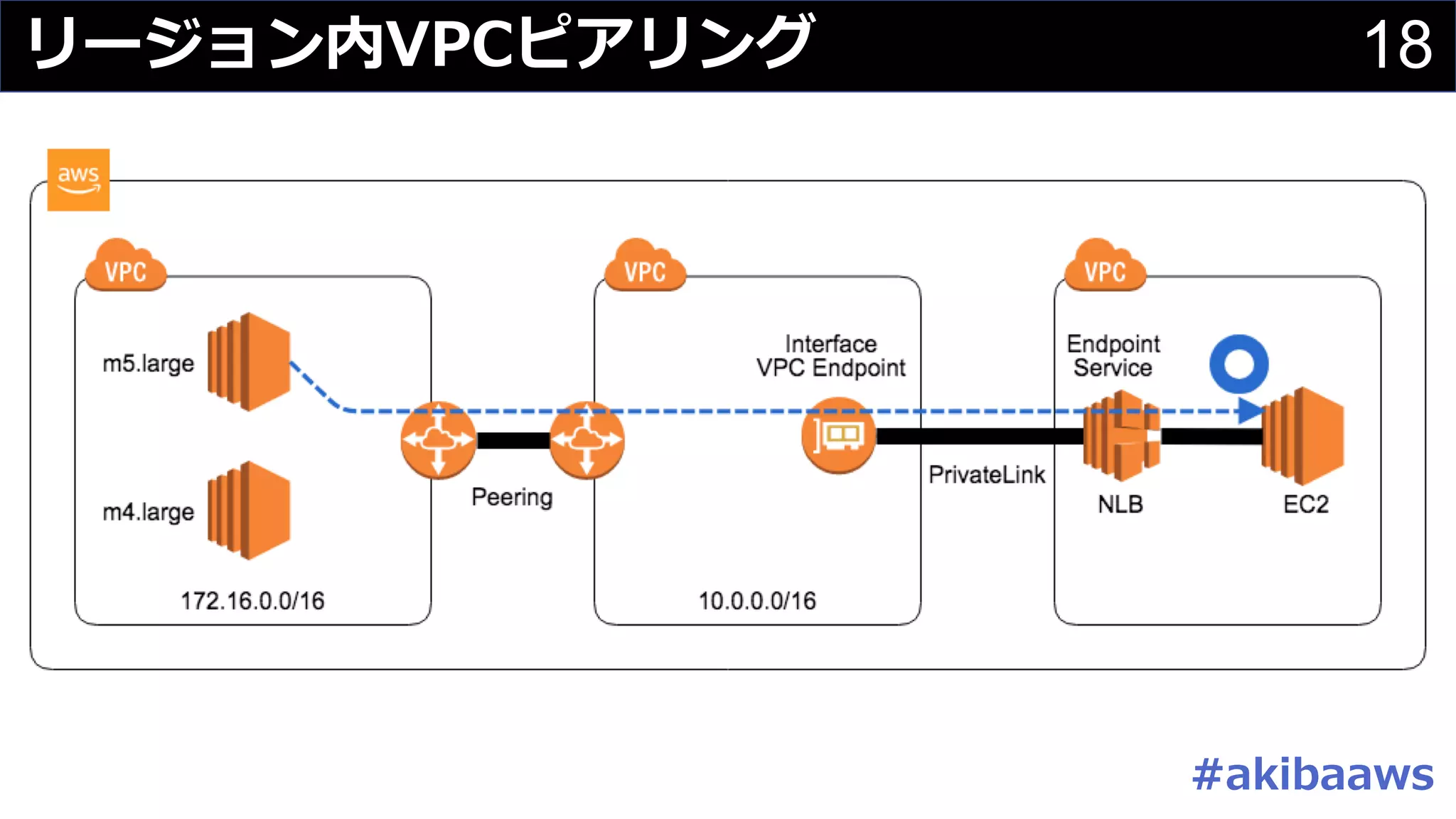 リージョン内VPCピアリング 18

aws

VPC

m5.large

m4.large

172.16.0.0/16

Peering

VPC

Interface VPC Endpoint

10.0.0.0/16

PrivateLink

VPC

Endpoint Service

NLB

EC2

#akibaaws